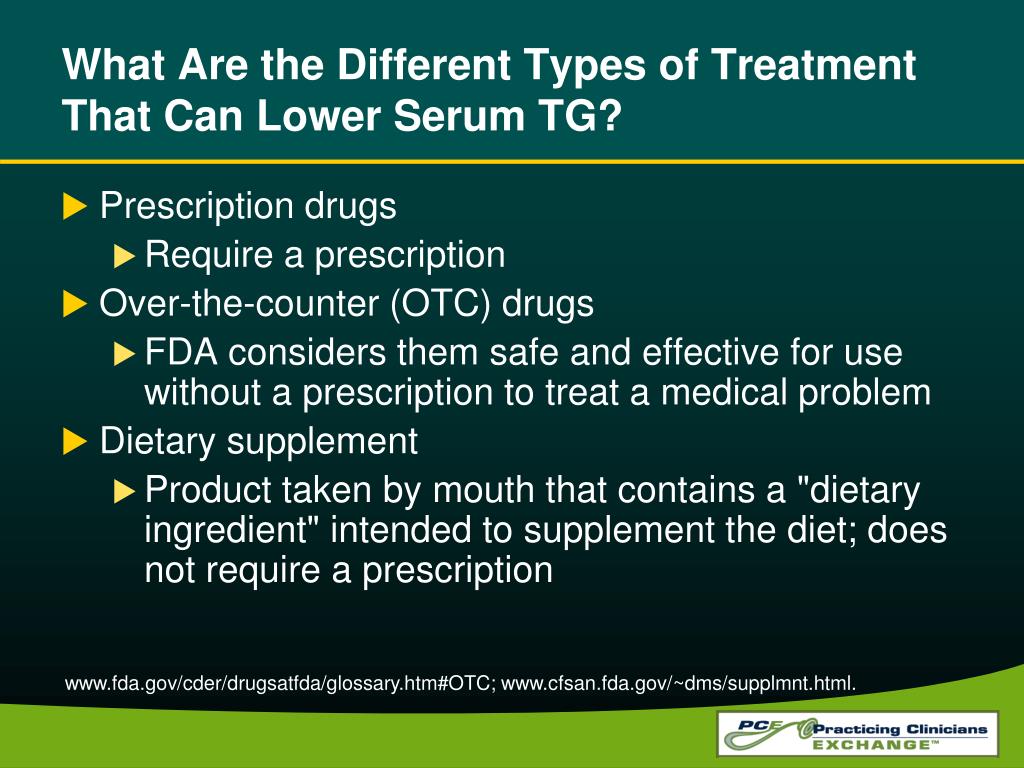 What Are the Different Types of Treatment That Can Lower Serum TG?

Prescription drugs

Require a prescription

Over-the-counter (OTC) drugs

FDA considers them safe and effective for use without a prescription to treat a medical problem

Dietary supplement

Product taken by mouth that contains a "dietary ingredient" intended to supplement the diet; does not require a prescription

www.fda.gov/cder/drugsatfda/glossary.htm#OTC; www.cfsan.fda.gov/~dms/supplmnt.html.

PCE Practicing Clinicians EXCHANGE™